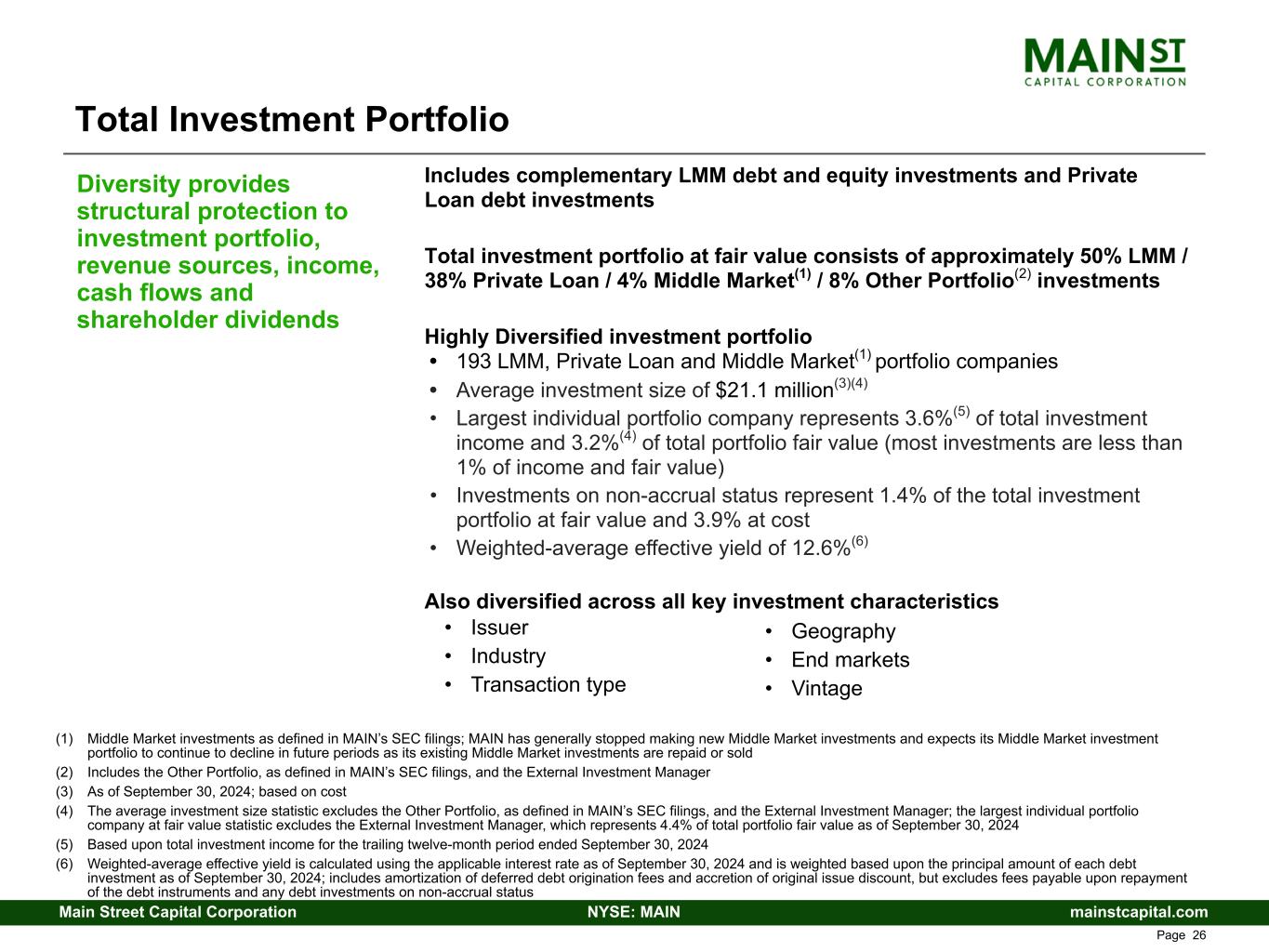 MAIN ST
CAPITAL CORPORATION

Total Investment Portfolio

Diversity provides structural protection to investment portfolio, revenue sources, income, cash flows and shareholder dividends

Includes complementary LMM debt and equity investments and Private Loan debt investments

Total investment portfolio at fair value consists of approximately 50% LMM / 38% Private Loan / 4% Middle Market$^{(1)}$ / 8% Other Portfolio$^{(2)}$ investments

Highly Diversified investment portfolio
• 193 LMM, Private Loan and Middle Market$^{(1)}$ portfolio companies
• Average investment size of \$21.1 million$^{(3)(4)}$
• Largest individual portfolio company represents 3.6%$^{(5)}$ of total investment income and 3.2%$^{(4)}$ of total portfolio fair value (most investments are less than 1% of income and fair value)
• Investments on non-accrual status represent 1.4% of the total investment portfolio at fair value and 3.9% at cost
• Weighted-average effective yield of 12.6%$^{(6)}$

Also diversified across all key investment characteristics
• Issuer
• Industry
• Transaction type
• Geography
• End markets
• Vintage

(1) Middle Market investments as defined in MAIN's SEC filings; MAIN has generally stopped making new Middle Market investments and expects its Middle Market investment portfolio to continue to decline in future periods as its existing Middle Market investments are repaid or sold
(2) Includes the Other Portfolio, as defined in MAIN's SEC filings, and the External Investment Manager
(3) As of September 30, 2024; based on cost
(4) The average investment size statistic excludes the Other Portfolio, as defined in MAIN's SEC filings, and the External Investment Manager; the largest individual portfolio company at fair value statistic excludes the External Investment Manager, which represents 4.4% of total portfolio fair value as of September 30, 2024
(5) Based upon total investment income for the trailing twelve-month period ended September 30, 2024
(6) Weighted-average effective yield is calculated using the applicable interest rate as of September 30, 2024 and is weighted based upon the principal amount of each debt investment as of September 30, 2024; includes amortization of deferred debt origination fees and accretion of original issue discount, but excludes fees payable upon repayment of the debt instruments and any debt investments on non-accrual status

Main Street Capital Corporation NYSE: MAIN mainstcapital.com
Page 26